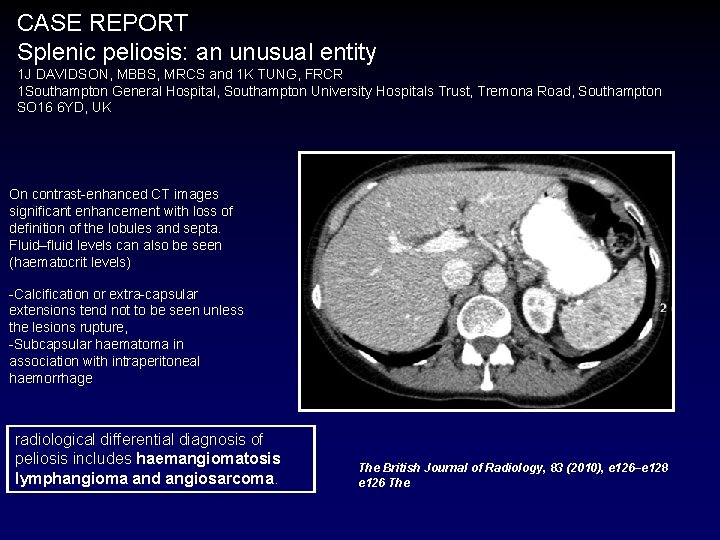 CASE REPORT
Splenic peliosis: an unusual entity
1J DAVIDSON, MBBS, MRCS and 1K TUNG, FRCR
1Southampton General Hospital, Southampton University Hospitals Trust, Tremona Road, Southampton SO16 6YD, UK

On contrast-enhanced CT images significant enhancement with loss of definition of the lobules and septa. Fluid–fluid levels can also be seen (haematocrit levels)

-Calcification or extra-capsular extensions tend not to be seen unless the lesions rupture,
-Subcapsular haematoma in association with intraperitoneal haemorrhage

2

radiological differential diagnosis of peliosis includes haemangiomatosis lymphangioma and angiosarcoma.

The British Journal of Radiology, 83 (2010), e126–e128 e126 The